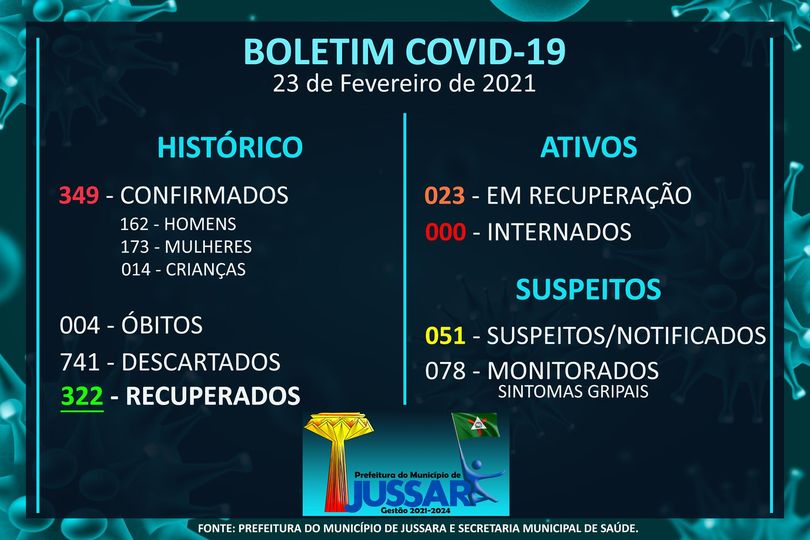 BOLETIM COVID-19
23 de Fevereiro de 2021

HISTÓRICO

349 - CONFIRMADOS
162 - HOMENS
173 - MULHERES
014 - CRIANÇAS

004 - ÓBITOS
741 - DESCARTADOS
322 - RECUPERADOS

ATIVOS

023 - EM RECUPERAÇÃO
000 - INTERNADOS

SUSPEITOS

051 - SUSPEITOS/NOTIFICADOS
078 - MONITORADOS
SINTOMAS GRIPAIS

Prefeitura do Município de
JUSSARA
Gestão 2021-2024

FONTE: PREFEITURA DO MUNICÍPIO DE JUSSARA E SECRETARIA MUNICIPAL DE SAÚDE.